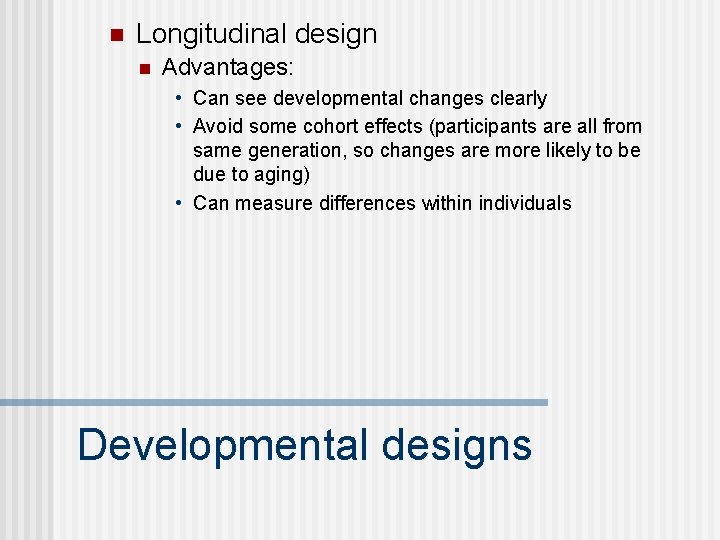 Longitudinal design

Advantages:

• Can see developmental changes clearly
• Avoid some cohort effects (participants are all from same generation, so changes are more likely to be due to aging)
• Can measure differences within individuals

Developmental designs